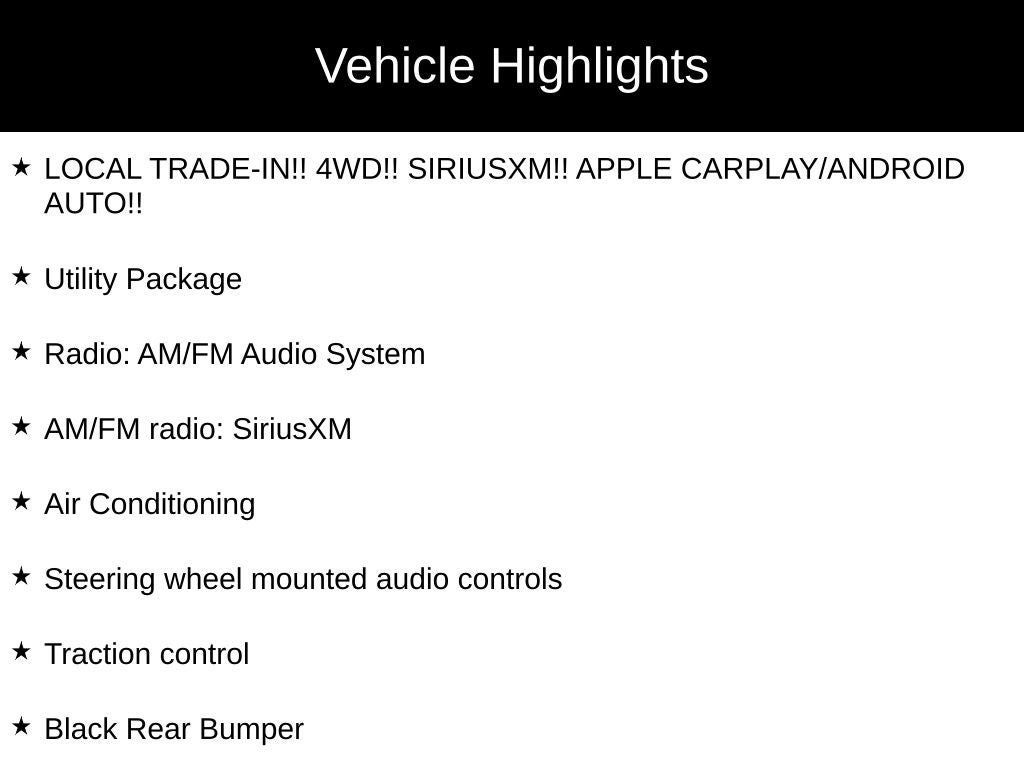 Vehicle Highlights

★ LOCAL TRADE-IN!! 4WD!! SIRIUSXM!! APPLE CARPLAY/ANDROID AUTO!!

★ Utility Package

★ Radio: AM/FM Audio System

★ AM/FM radio: SiriusXM

★ Air Conditioning

★ Steering wheel mounted audio controls

★ Traction control

★ Black Rear Bumper